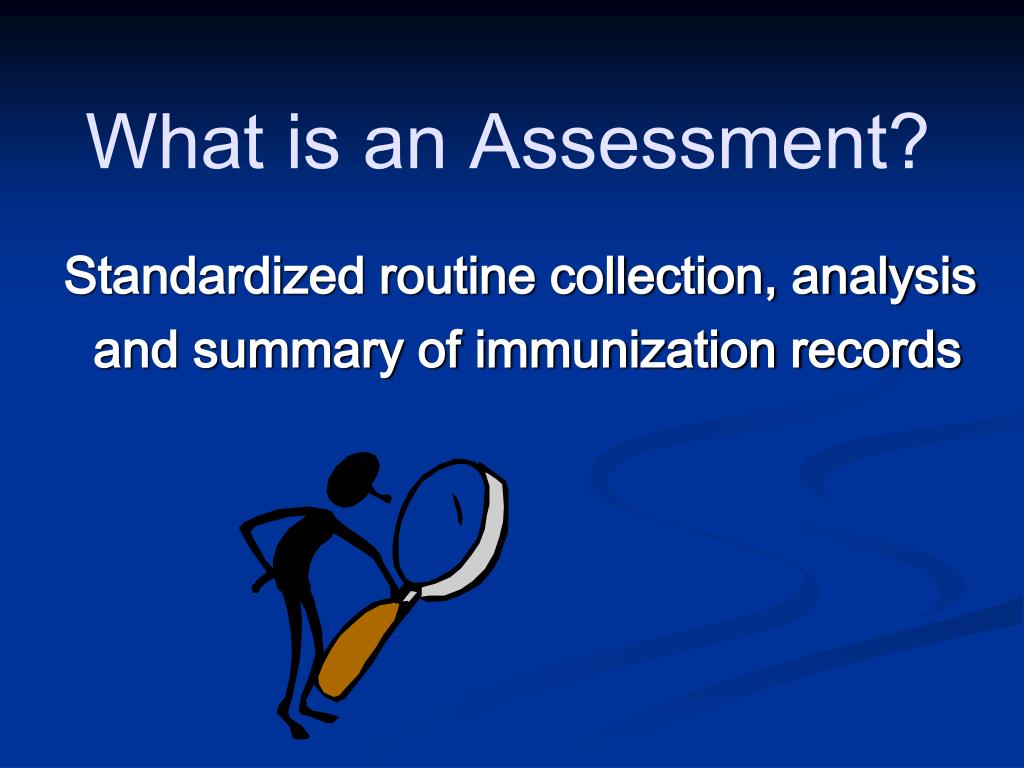 What is an Assessment?

Standardized routine collection, analysis and summary of immunization records